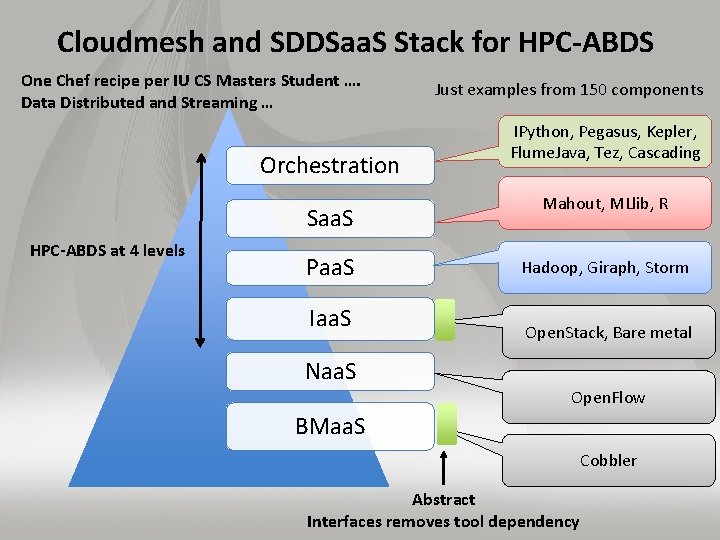 Cloudmesh and SDDSaaS Stack for HPC-ABDS

One Chef recipe per IU CS Masters Student ….
Data Distributed and Streaming …

Just examples from 150 components

HPC-ABDS at 4 levels

Orchestration

SaaS

PaaS

IaaS

NaaS

BMaaS

IPython, Pegasus, Kepler, FlumeJava, Tez, Cascading

Mahout, MLlib, R

Hadoop, Giraph, Storm

OpenStack, Bare metal

OpenFlow

Cobbler

Abstract
Interfaces removes tool dependency